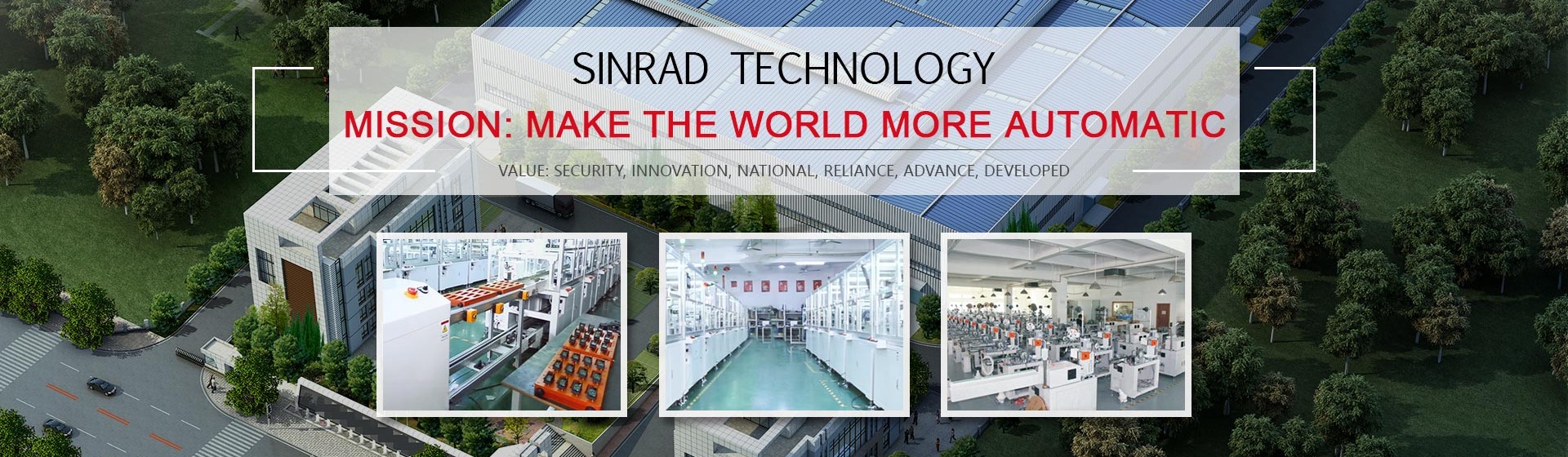 SINRAD TECHNOLOGY

MISSION: MAKE THE WORLD MORE AUTOMATIC

VALUE: SECURITY, INNOVATION, NATIONAL, RELIANCE, ADVANCE, DEVELOPED